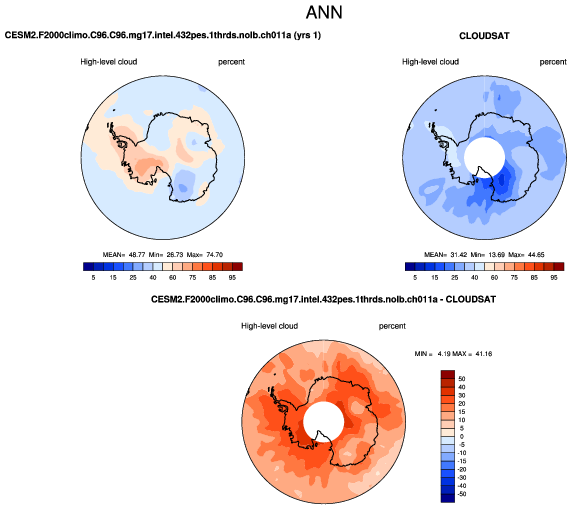 ANN

CESM2.F2000climo.C96.C96.mg17.intel.432pes.1thrds.nolb.ch011a (yrs 1)

High-level cloud percent

MEAN= 48.77 Min= 26.73 Max= 74.70

5 15 25 40 60 75 85 95

CLOUDSAT

High-level cloud percent

MEAN= 31.42 Min= 13.69 Max= 44.65

5 15 25 40 60 75 85 95

CESM2.F2000climo.C96.C96.mg17.intel.432pes.1thrds.nolb.ch011a - CLOUDSAT

High-level cloud percent

MIN = 4.19 MAX = 41.16

50
40
30
20
15
10
5
0
-5
-10
-15
-20
-30
-40
-50